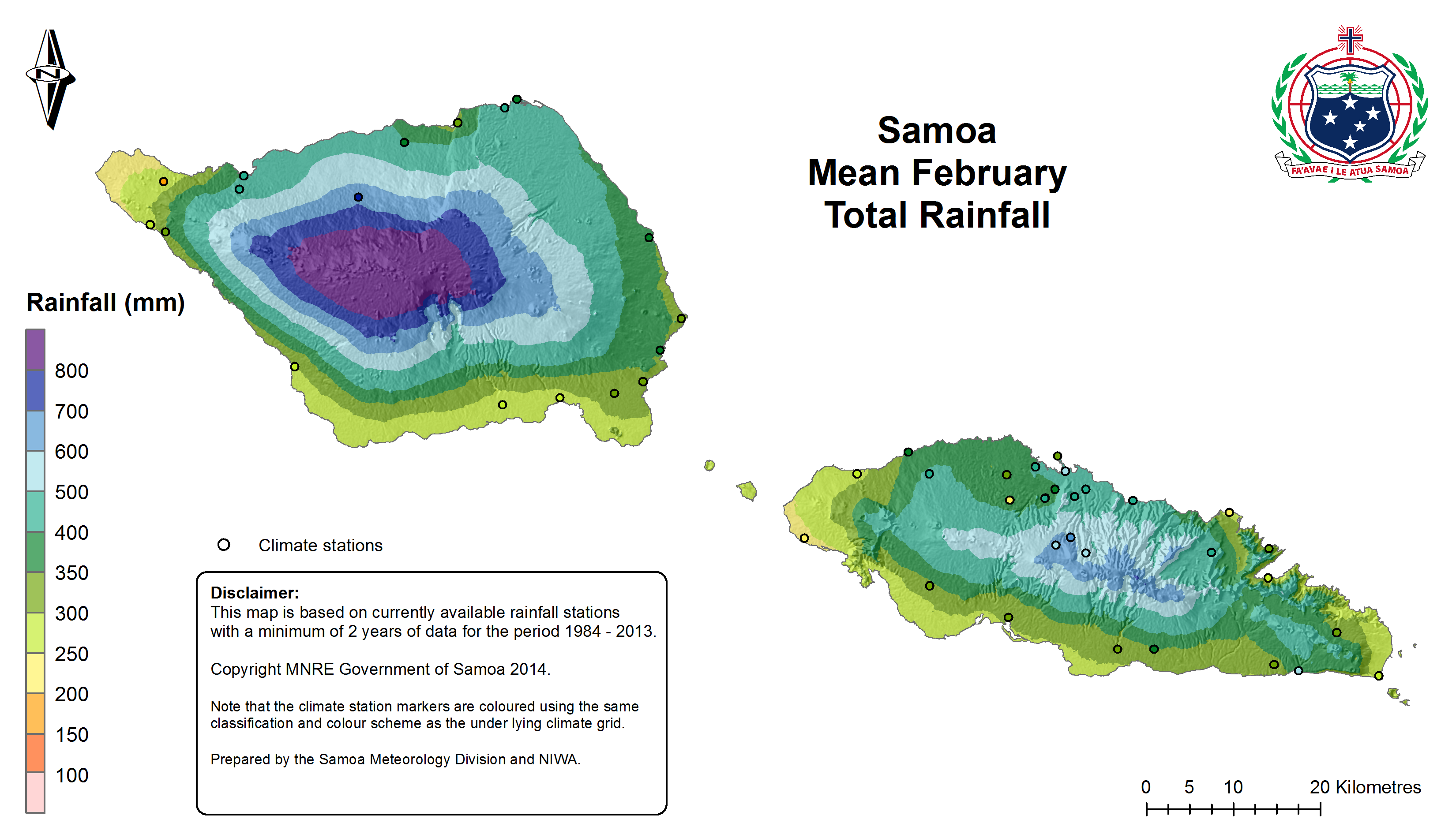 N

Samoa
Mean February
Total Rainfall

FA'AVAE I LE ATUA SAMOA

Rainfall (mm)

800
700
600
500
400
350
300
250
200
150
100

Climate stations

Disclaimer:
This map is based on currently available rainfall stations with a minimum of 2 years of data for the period 1984 - 2013.

Copyright MNRE Government of Samoa 2014.

Note that the climate station markers are coloured using the same classification and colour scheme as the under lying climate grid.

Prepared by the Samoa Meteorology Division and NIWA.

0 5 10 20 Kilometres